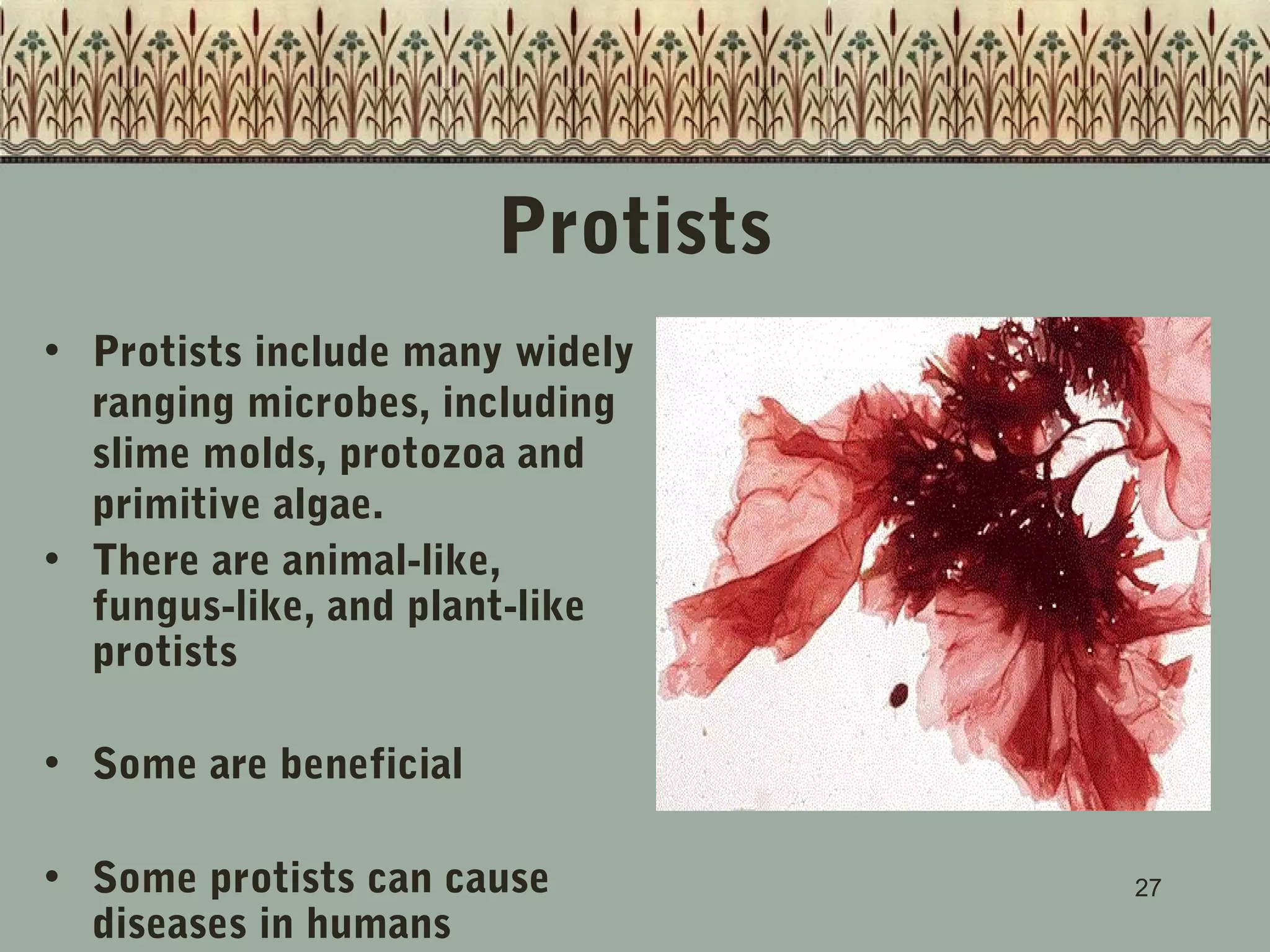 Protists

• Protists include many widely ranging microbes, including slime molds, protozoa and primitive algae.
• There are animal-like, fungus-like, and plant-like protists

• Some are beneficial

• Some protists can cause diseases in humans

27